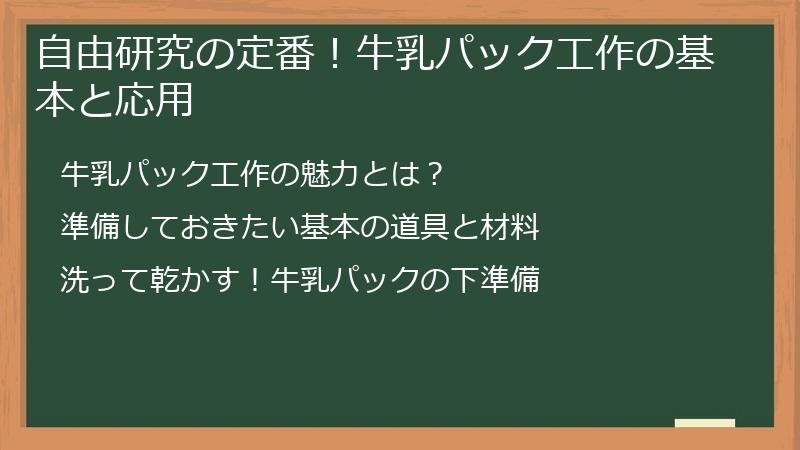 自由研究の定番！牛乳パック工作の基本と応用

牛乳パック工作の魅力とは？

準備しておきたい基本の道具と材料

洗って乾かす！牛乳パックの下準備